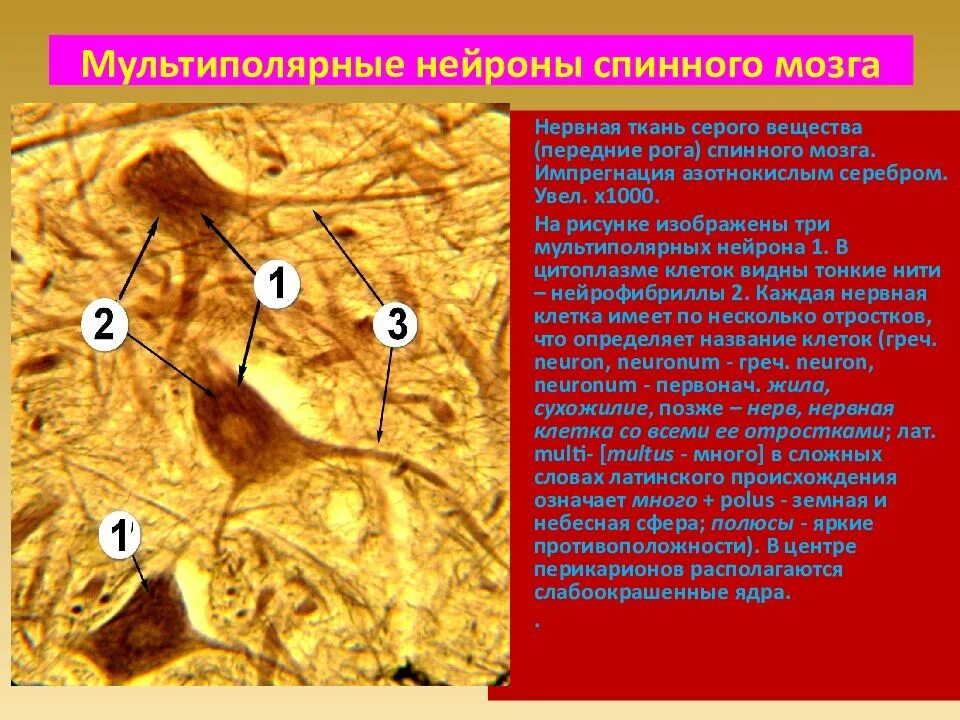 Мультиполярные нейроны спинного мозга

2

1

3

1

Нервная ткань серого вещества (передние рога) спинного мозга. Импрегнация азотнокислым серебром. Увел. х1000.

На рисунке изображены три мультиполярных нейрона 1. В цитоплазме клеток видны тонкие нити – нейрофибриллы 2. Каждая нервная клетка имеет по несколько отростков, что определяет название клеток (греч. neuron, neuronum - греч. neuron, neuronum - первонач. жила, сухожилие, позже – нерв, нервная клетка со всеми ее отростками; лат. multi- [multus - много] в сложных словах латинского происхождения означает много + polus - земная и небесная сфера; полюсы - яркие противоположности). В центре перикарионов располагаются слабоокрашенные ядра.

.